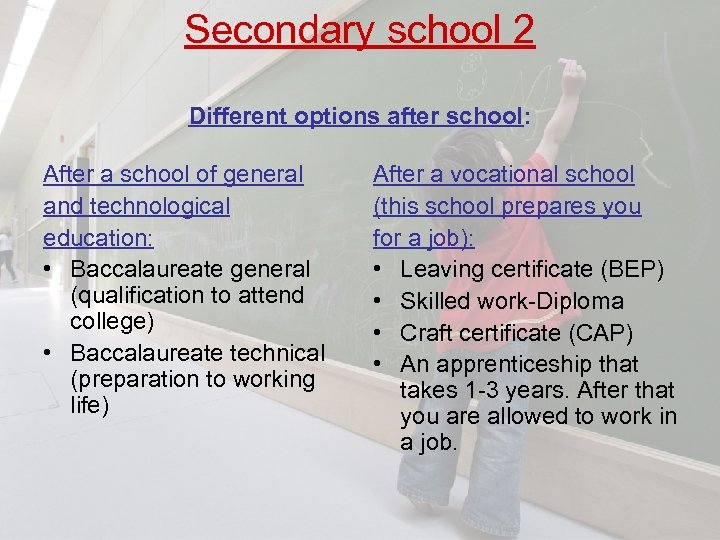 Secondary school 2

Different options after school:

After a school of general and technological education:
• Baccalaureate general (qualification to attend college)
• Baccalaureate technical (preparation to working life)

After a vocational school (this school prepares you for a job):
• Leaving certificate (BEP)
• Skilled work-Diploma
• Craft certificate (CAP)
• An apprenticeship that takes 1-3 years. After that you are allowed to work in a job.